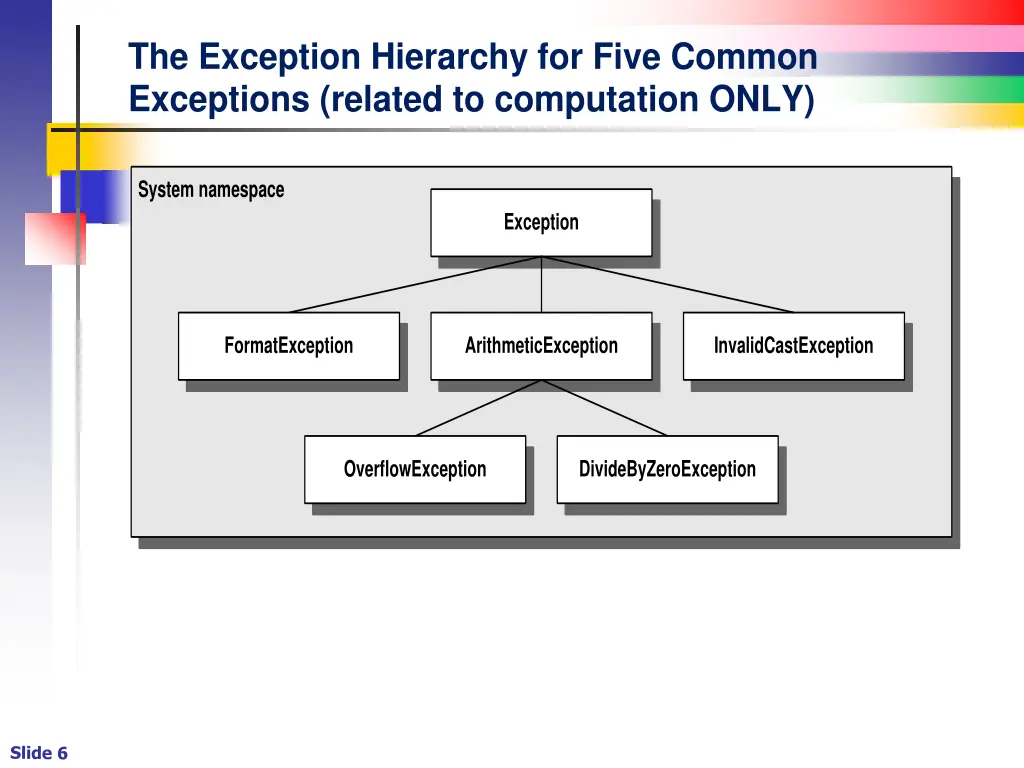 The Exception Hierarchy for Five Common Exceptions (related to computation ONLY)

System namespace

Exception

FormatException

ArithmeticException

InvalidCastException

OverflowException

DivideByZeroException

Slide 6